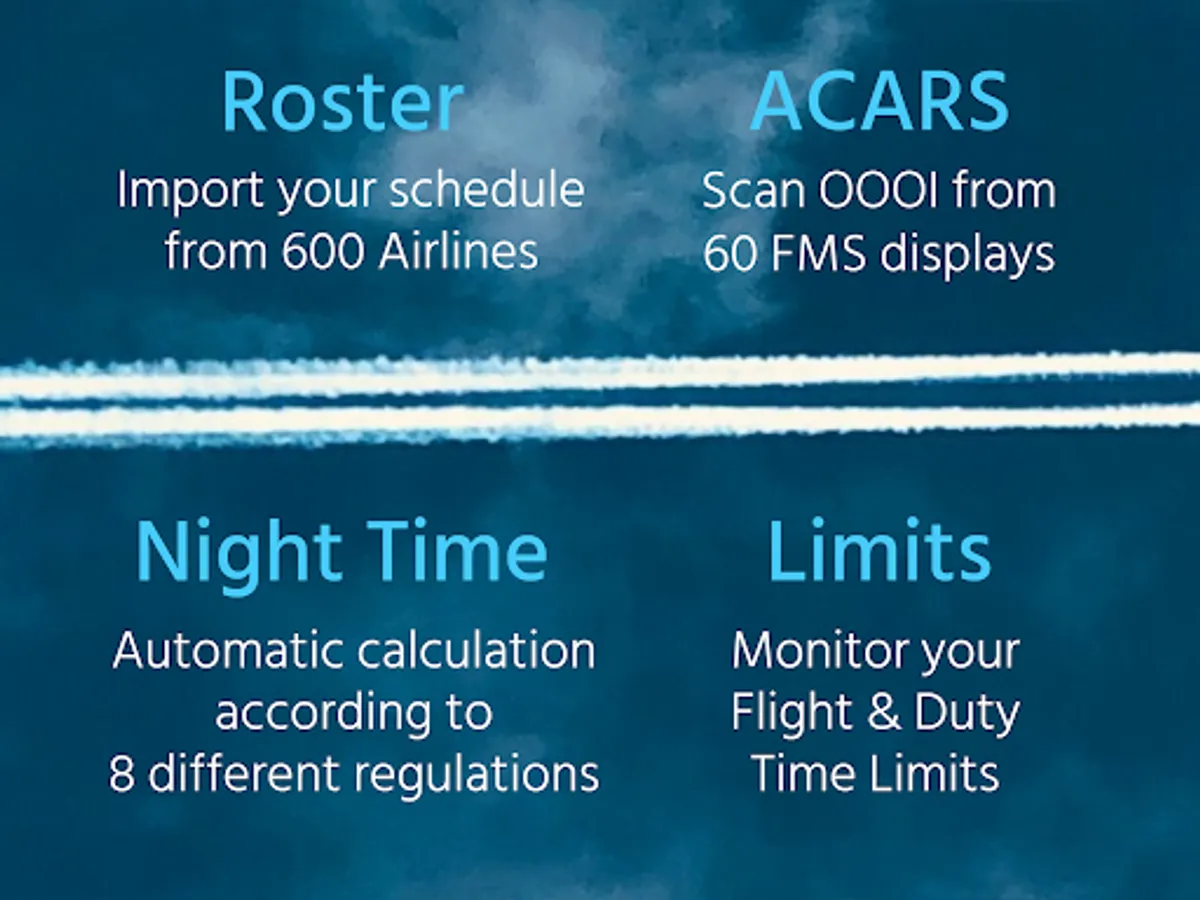 Roster
Import your schedule from 600 Airlines

ACARS
Scan OOOI from 60 FMS displays

Night Time
Automatic calculation according to 8 different regulations

Limits
Monitor your Flight & Duty Time Limits